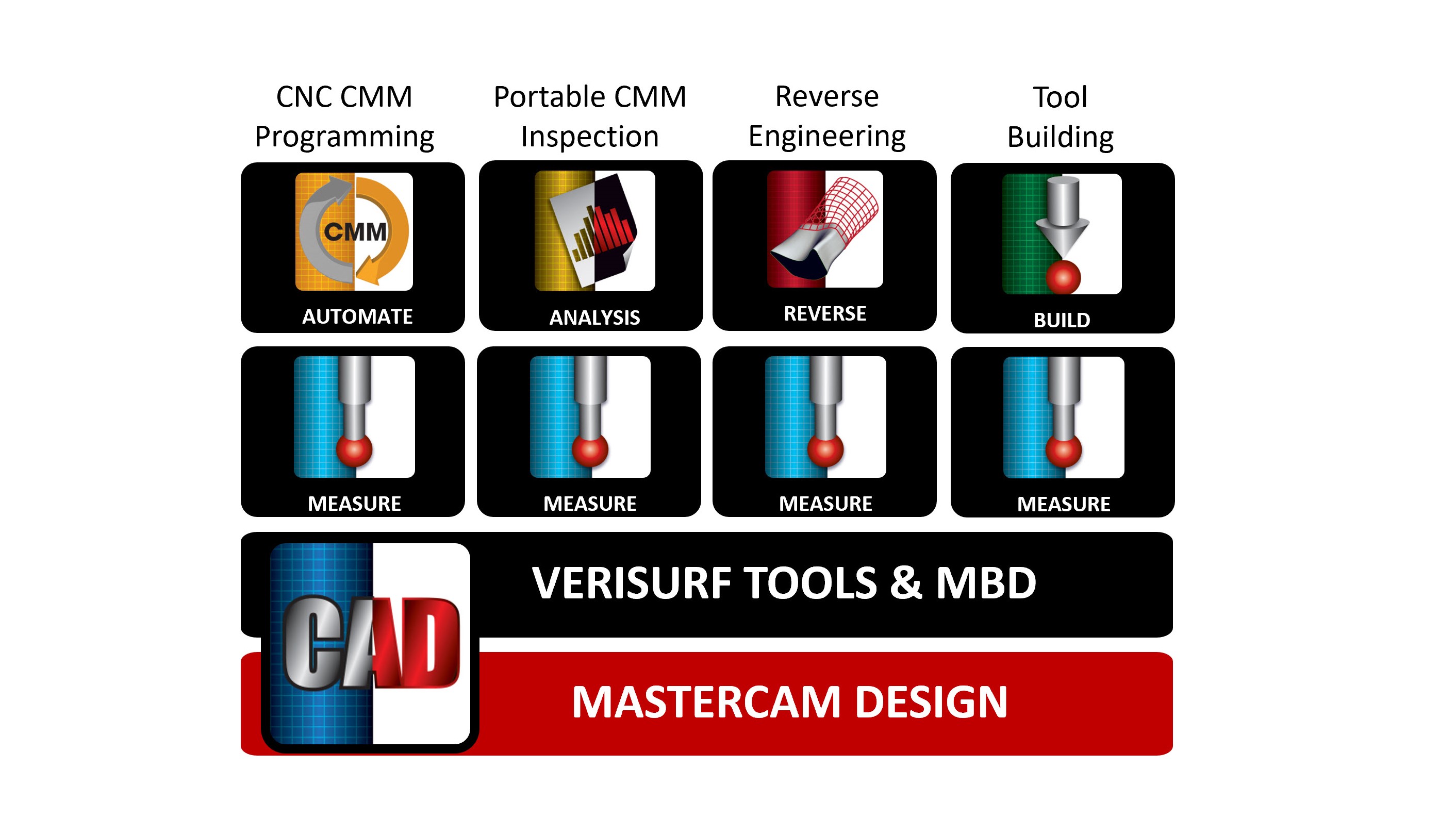 CNC CMM Programming

Portable CMM Inspection

Reverse Engineering

Tool Building

CMM

AUTOMATE

ANALYSIS

REVERSE

BUILD

MEASURE

MEASURE

MEASURE

MEASURE

CAD

VERISURF TOOLS & MBD

MASTERCAM DESIGN